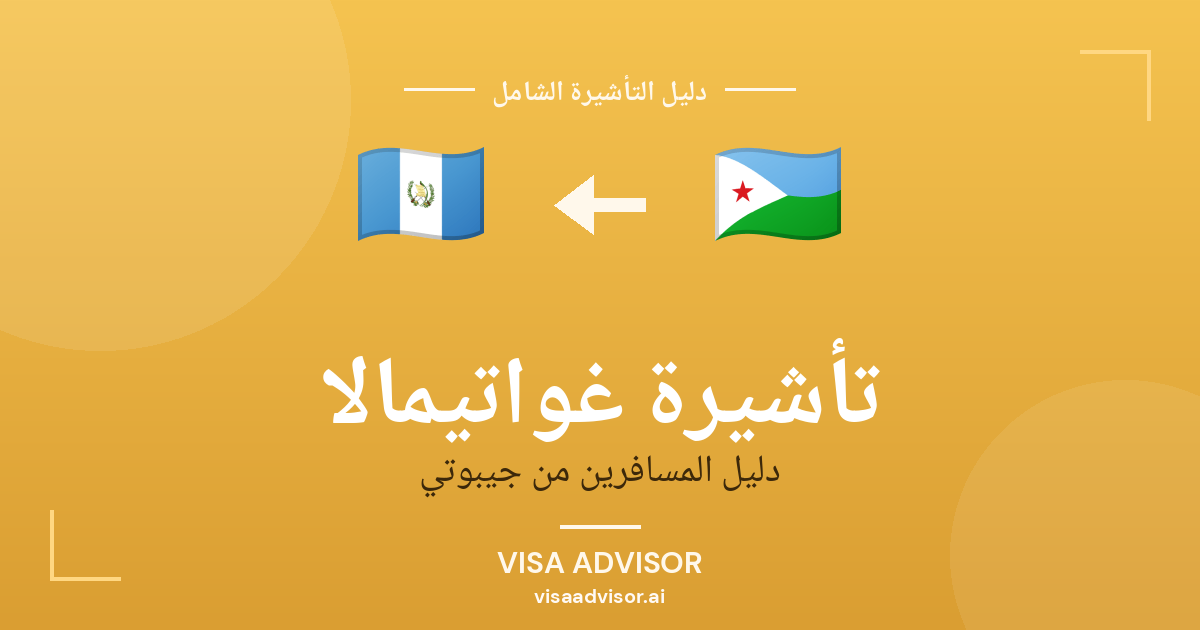 دليل التأشيرة الشامل

تأشيرة غواتيمالا

دليل المسافرين من جيبوتي

VISA ADVISOR

visaadvisor.ai